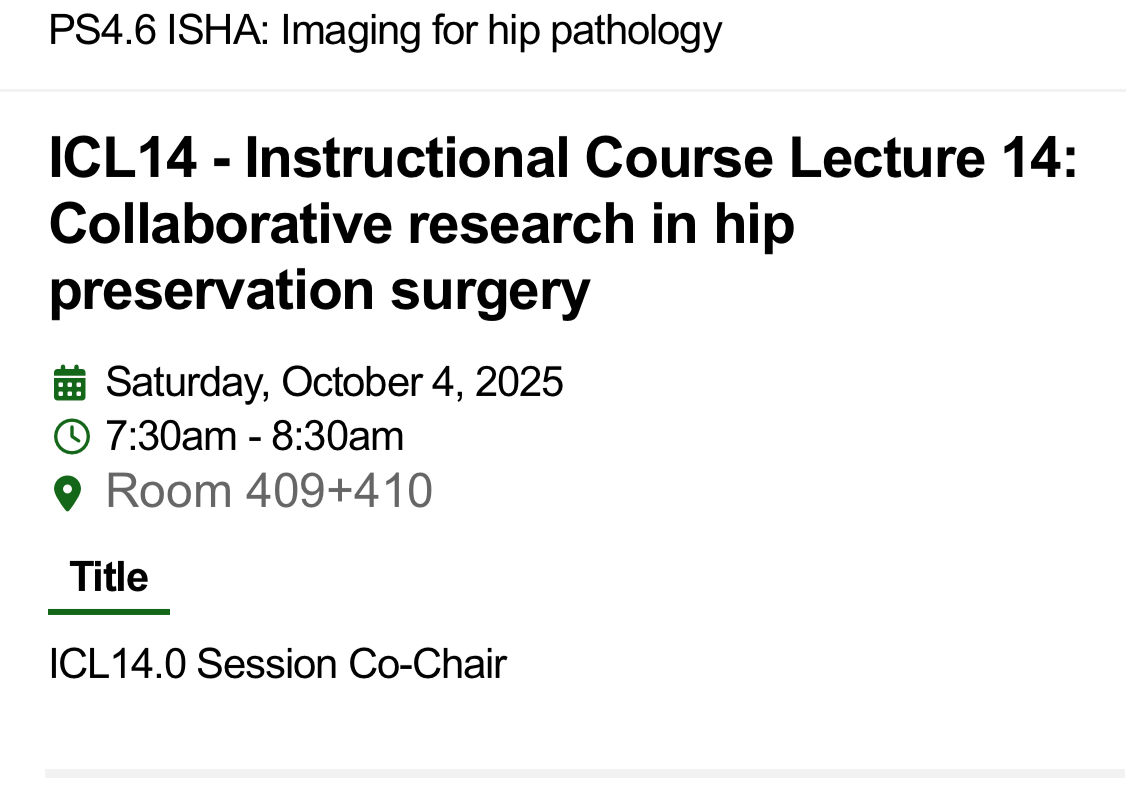 PS4.6 ISHA: Imaging for hip pathology

ICL14 - Instructional Course Lecture 14: Collaborative research in hip preservation surgery

Saturday, October 4, 2025
7:30am - 8:30am
Room 409+410

Title

ICL14.0 Session Co-Chair